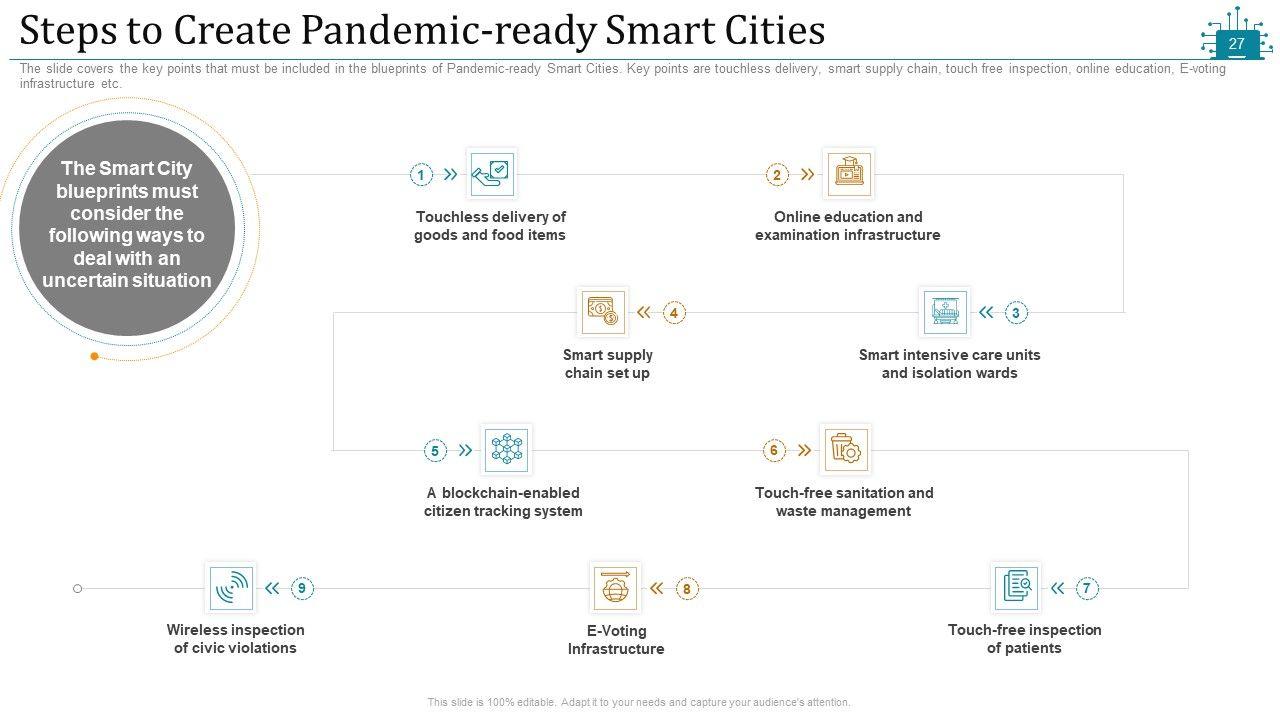 Steps to Create Pandemic-ready Smart Cities

27

The slide covers the key points that must be included in the blueprints of Pandemic-ready Smart Cities. Key points are touchless delivery, smart supply chain, touch free inspection, online education, E-voting infrastructure etc.

The Smart City blueprints must consider the following ways to deal with an uncertain situation

1 Touchless delivery of goods and food items

2 Online education and examination infrastructure

3 Smart intensive care units and isolation wards

4 Smart supply chain set up

5 A blockchain-enabled citizen tracking system

6 Touch-free sanitation and waste management

7 Touch-free inspection of patients

8 E-Voting Infrastructure

9 Wireless inspection of civic violations

This slide is 100% editable. Adapt it to your needs and capture your audience's attention.